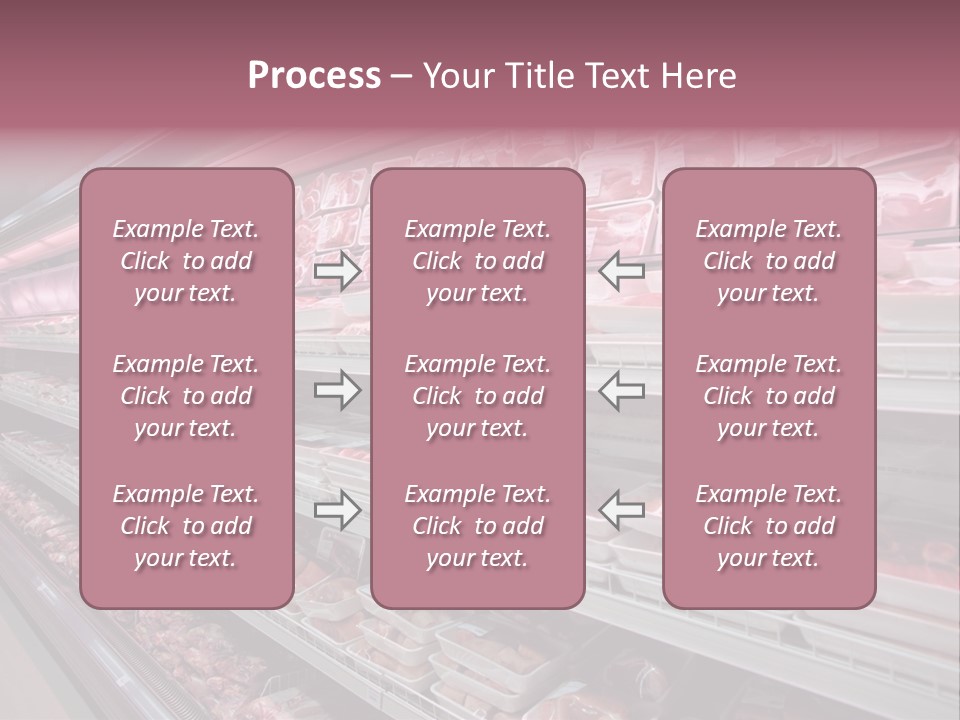 Process – Your Title Text Here

Example Text. Click to add your text.

Example Text. Click to add your text.

Example Text. Click to add your text.

Example Text. Click to add your text.

Example Text. Click to add your text.

Example Text. Click to add your text.

Example Text. Click to add your text.

Example Text. Click to add your text.

Example Text. Click to add your text.